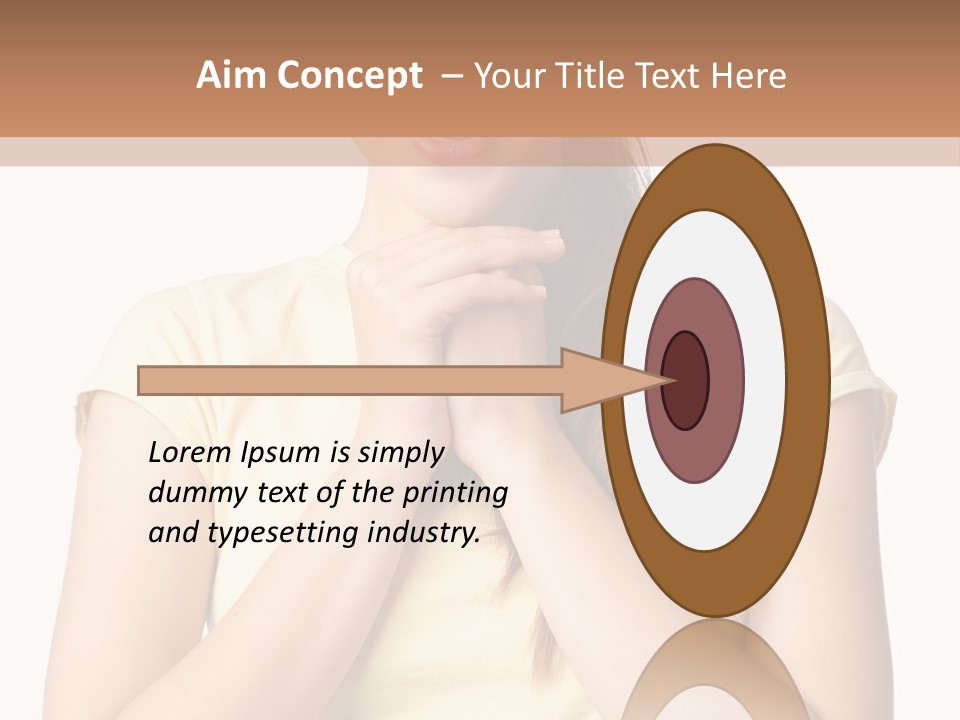 Aim Concept – Your Title Text Here

Lorem Ipsum is simply dummy text of the printing and typesetting industry.